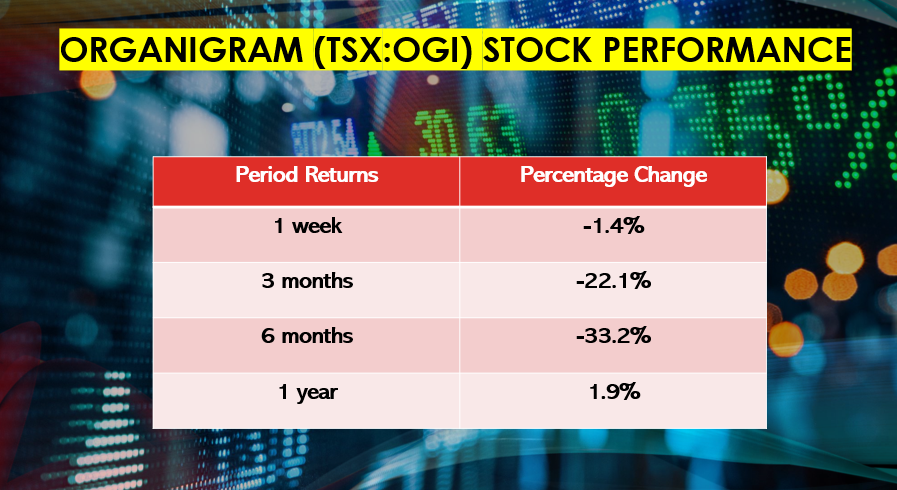 ORGANIGRAM (TSX:OGI) STOCK PERFORMANCE

| Period Returns | Percentage Change |
|---|---|
| 1 week | -1.4% |
| 3 months | -22.1% |
| 6 months | -33.2% |
| 1 year | 1.9% |